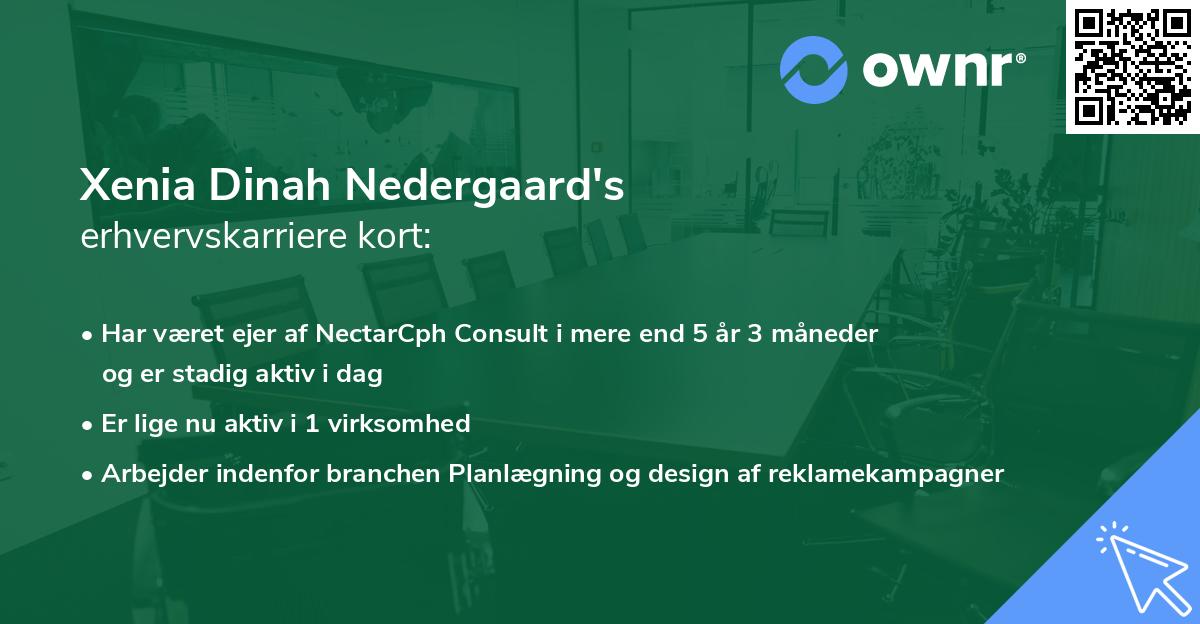 ownr®

Xenia Dinah Nedergaard's
erhvervskarriere kort:

• Har været ejer af NectarCph Consult i mere end 5 år 3 måneder og er stadig aktiv i dag
• Er lige nu aktiv i 1 virksomhed
• Arbejder indenfor branchen Planlægning og design af reklamekampagner